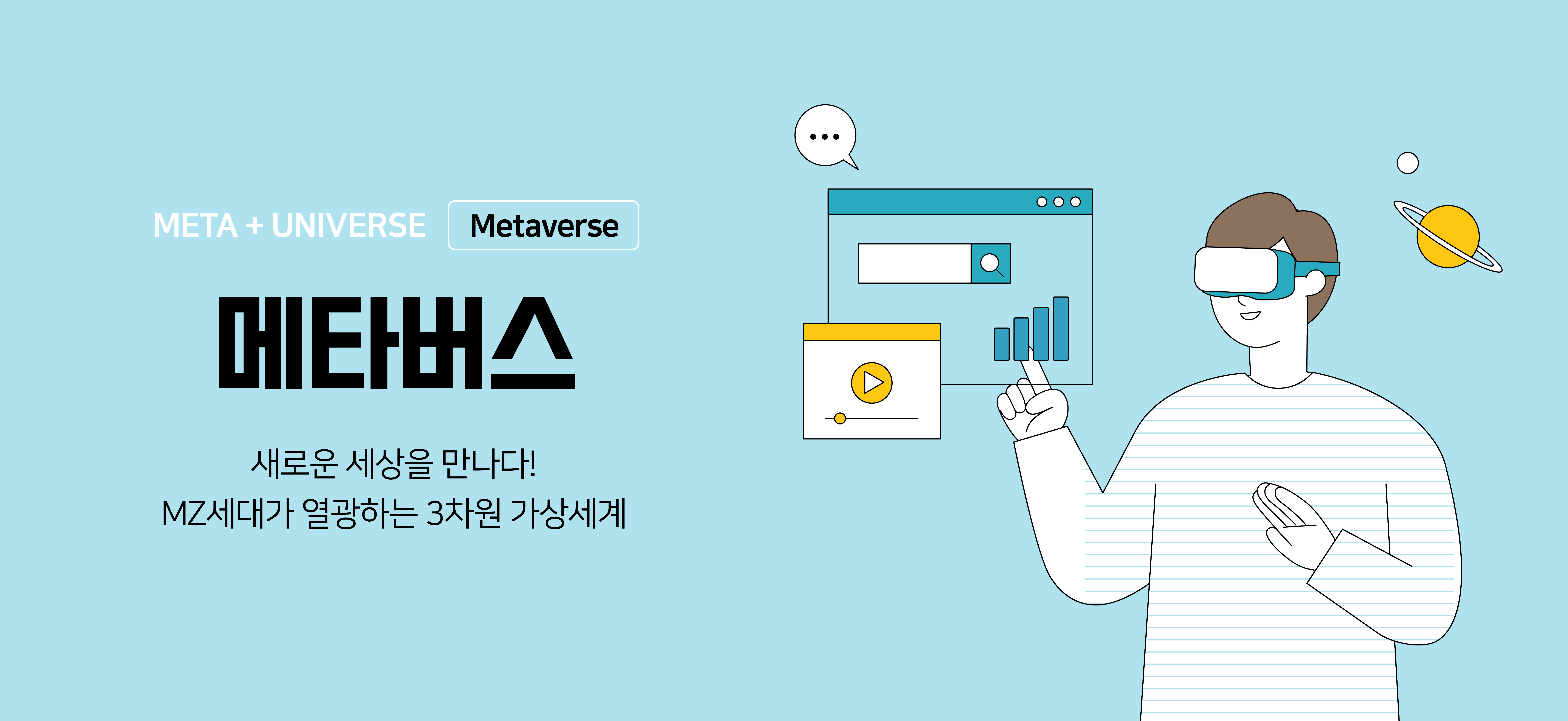 META + UNIVERSE Metaverse

메타버스

새로운 세상을 만나다!
MZ세대가 열광하는 3차원 가상세계